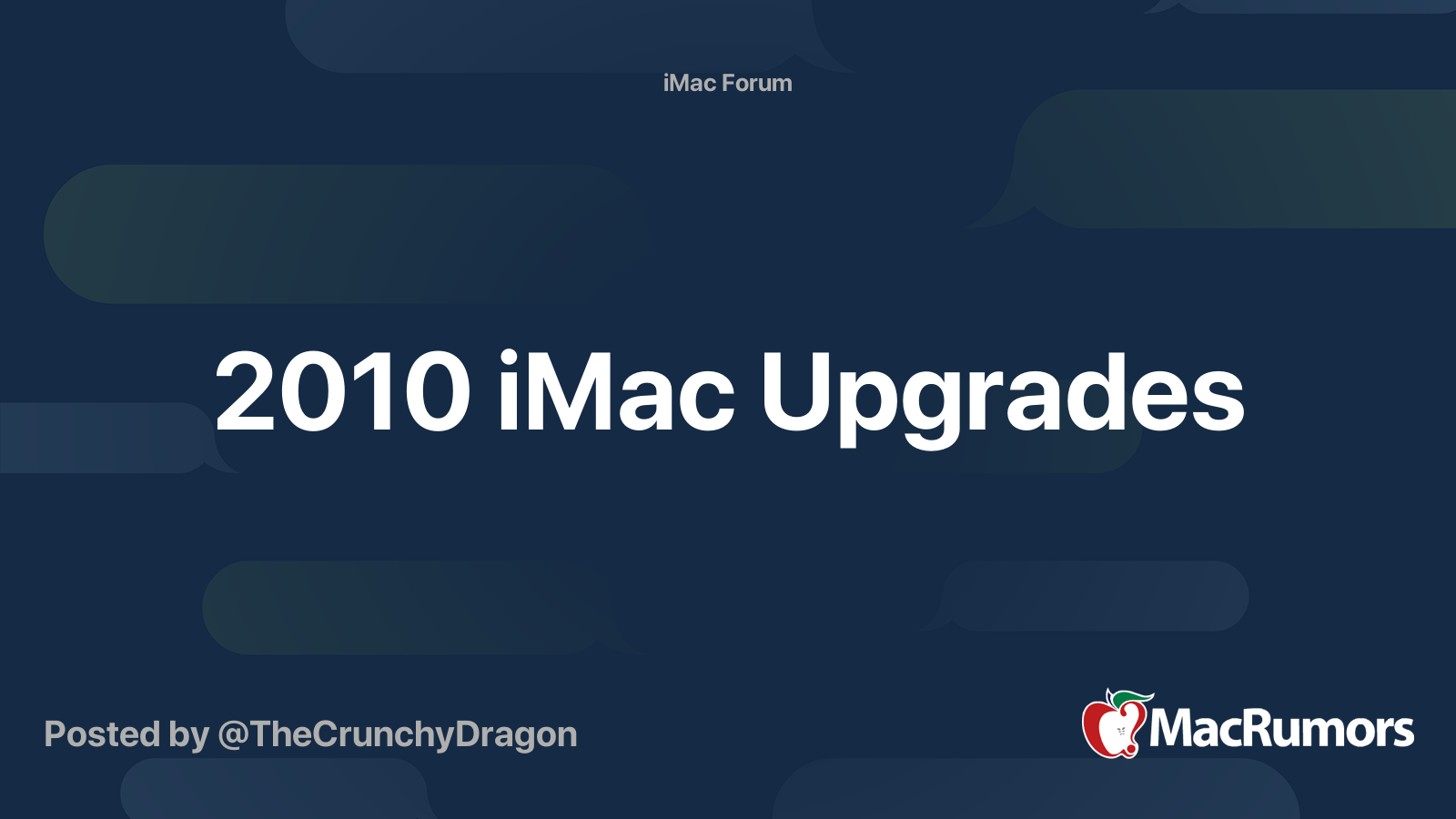 iMac Forum

2010 iMac Upgrades

Posted by @TheCrunchyDragon

MacRumors